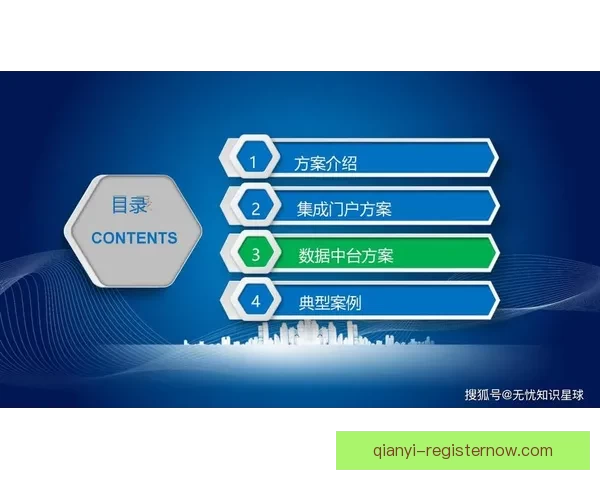 目录
CONTENTS

1 方案介绍

2 集成门户方案

3 数据中台方案

4 典型案例

搜狐号@无忧知识星球

qianyi-registernow.com